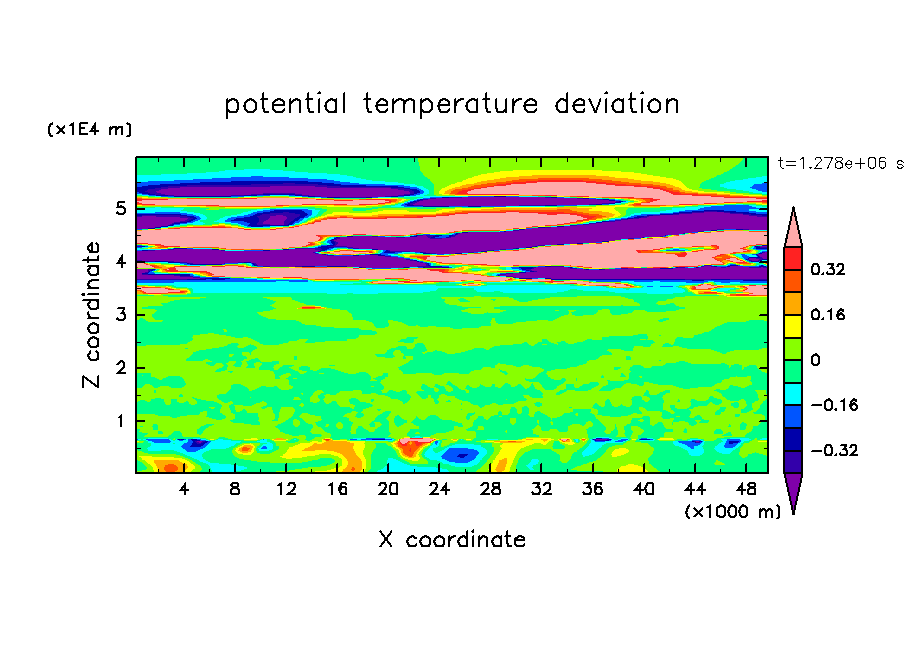 potential temperature deviation

(x1E4 m)

t=1.278e+06 s

Z coordinate

5
4
3
2
1

4 8 12 16 20 24 28 32 36 40 44 48

(x1000 m)

X coordinate

0.32
0.16
0
−0.16
−0.32